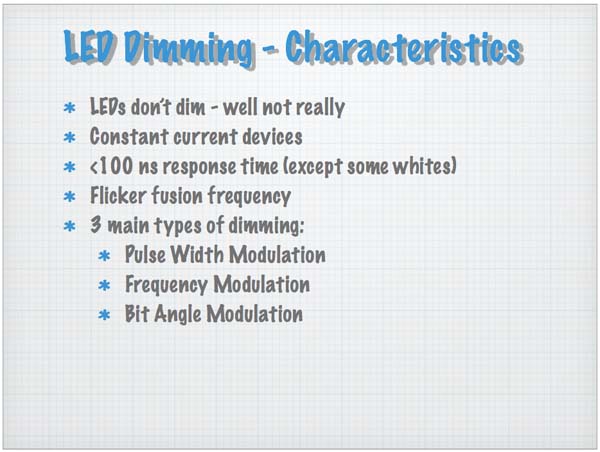 LED Dimming - Characteristics

* LEDs don't dim - well not really
* Constant current devices
* <100 ns response time (except some whites)
* Flicker fusion frequency
* 3 main types of dimming:
  * Pulse Width Modulation
  * Frequency Modulation
  * Bit Angle Modulation